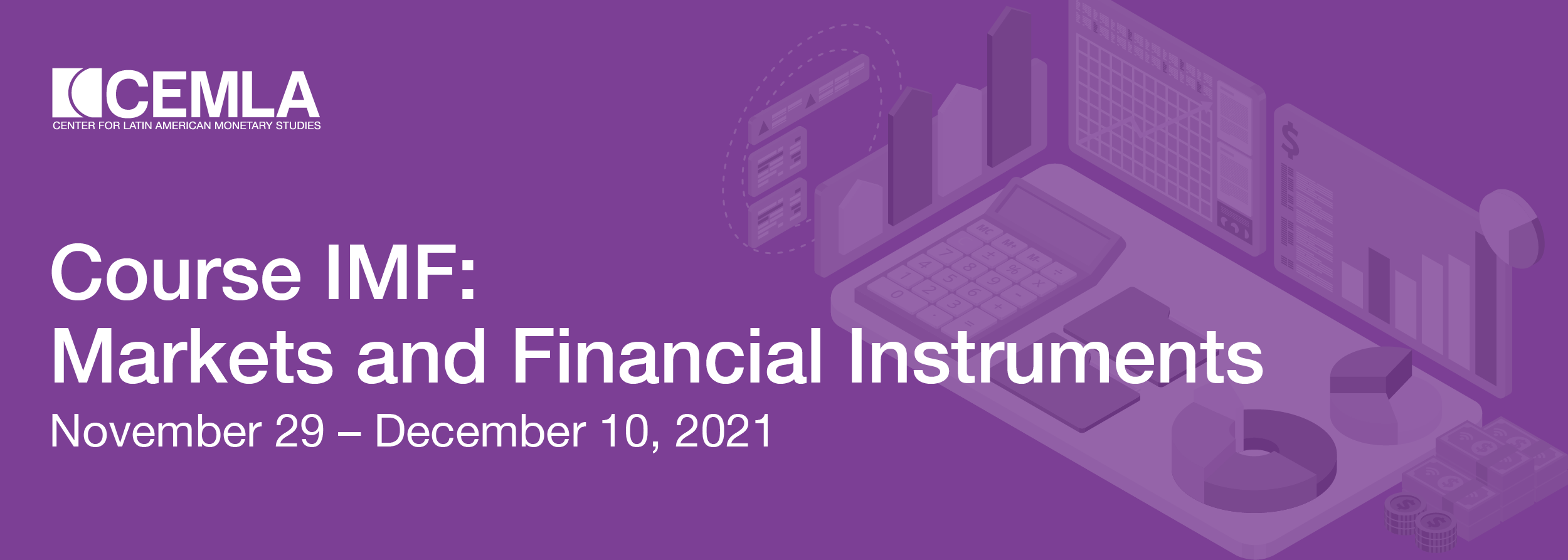 CEMLA
CENTER FOR LATIN AMERICAN MONETARY STUDIES

Course IMF:
Markets and Financial Instruments
November 29 – December 10, 2021